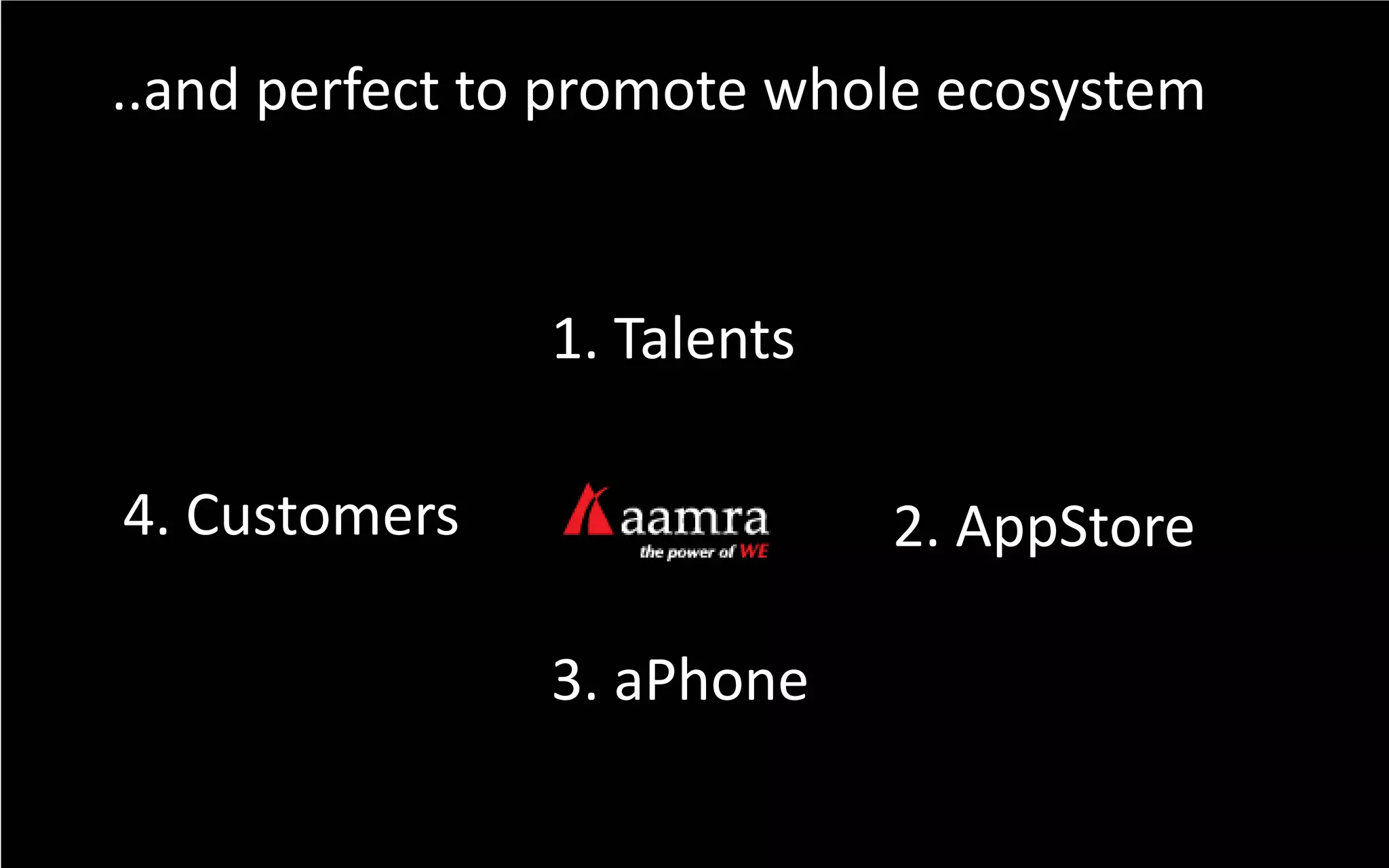 ..and perfect to promote whole ecosystem

1. Talents

4. Customers

aamra
the power of WE

2. AppStore

3. aPhone